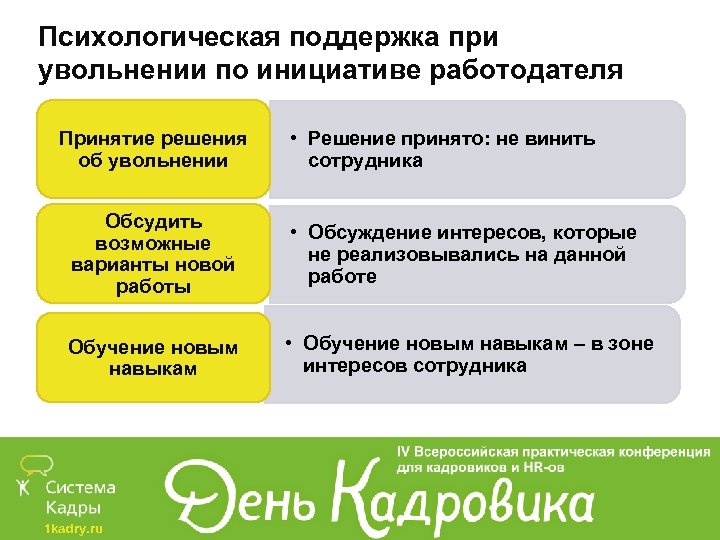 Психологическая поддержка при увольнении по инициативе работодателя

Принятие решения об увольнении

• Решение принято: не винить сотрудника

Обсудить возможные варианты новой работы

• Обсуждение интересов, которые не реализовывались на данной работе

Обучение новым навыкам

• Обучение новым навыкам – в зоне интересов сотрудника

Система Кадры
1kadry.ru

IV Всероссийская практическая конференция для кадровиков и HR-ов

День Кадровика